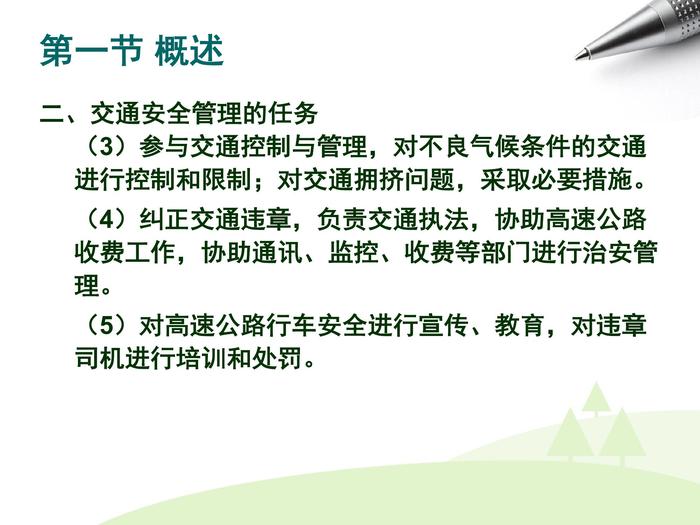 第一节 概述

二、交通安全管理的任务

（3）参与交通控制与管理，对不良气候条件的交通进行控制和限制；对交通拥挤问题，采取必要措施。

（4）纠正交通违章，负责交通执法，协助高速公路收费工作，协助通讯、监控、收费等部门进行治安管理。

（5）对高速公路行车安全进行宣传、教育，对违章司机进行培训和处罚。